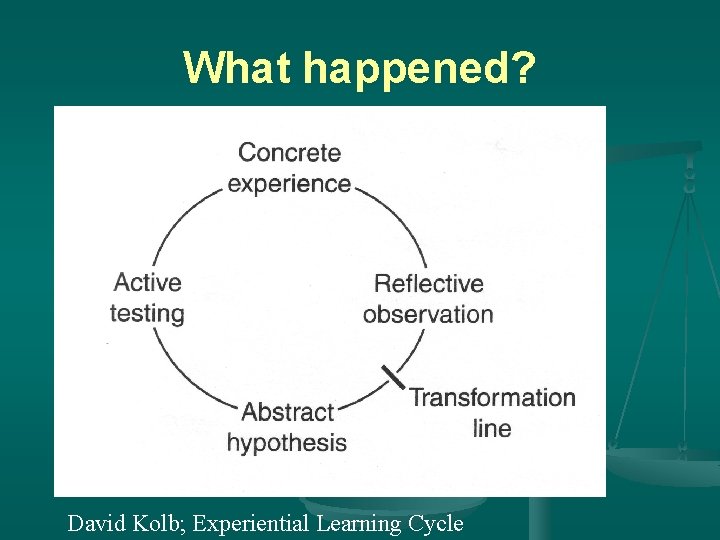 What happened?

Concrete experience

Reflective observation

Transformation line

Abstract hypothesis

Active testing

David Kolb; Experiential Learning Cycle